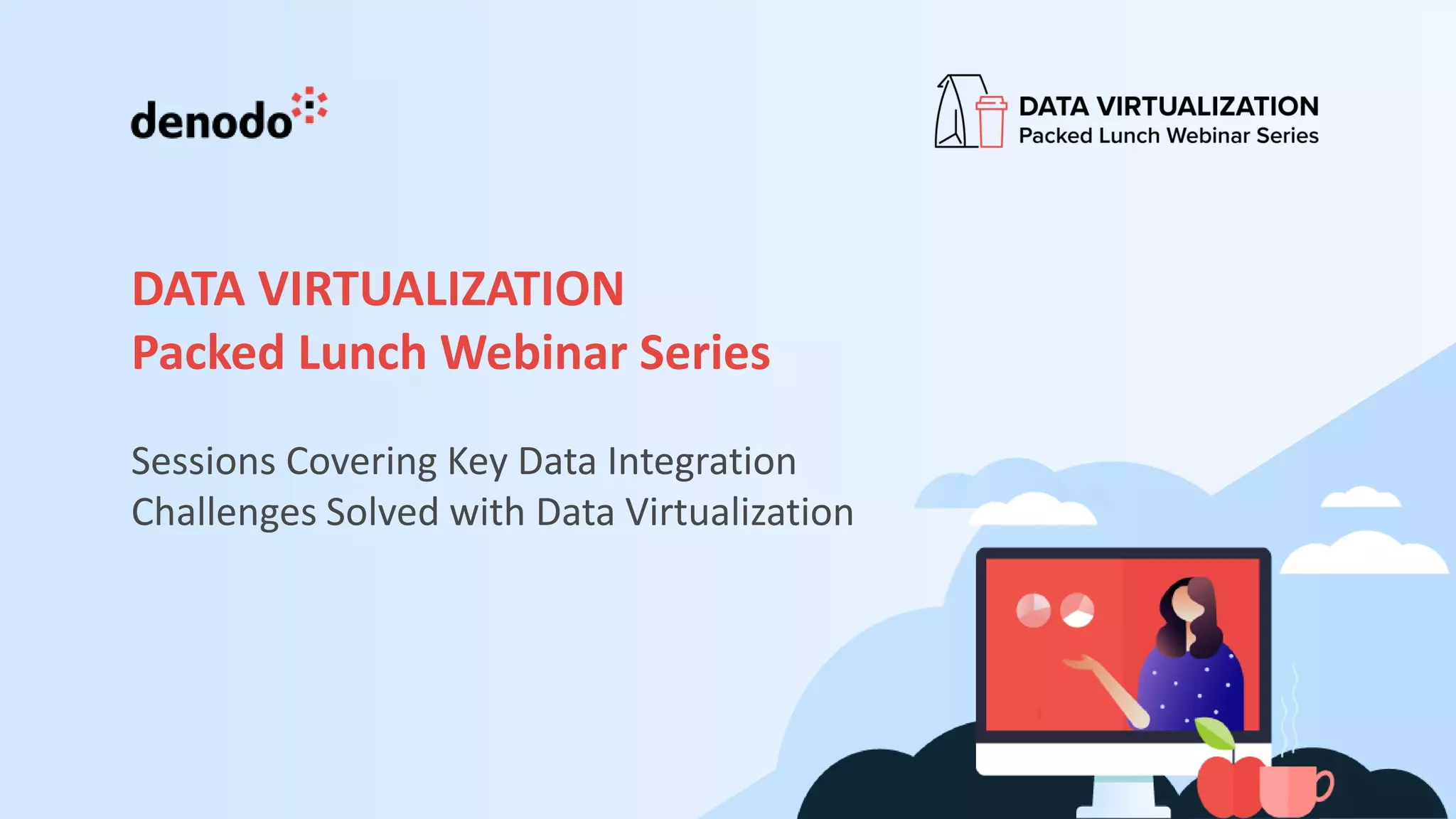 denodo

DATA VIRTUALIZATION
Packed Lunch Webinar Series

DATA VIRTUALIZATION
Packed Lunch Webinar Series

Sessions Covering Key Data Integration Challenges Solved with Data Virtualization